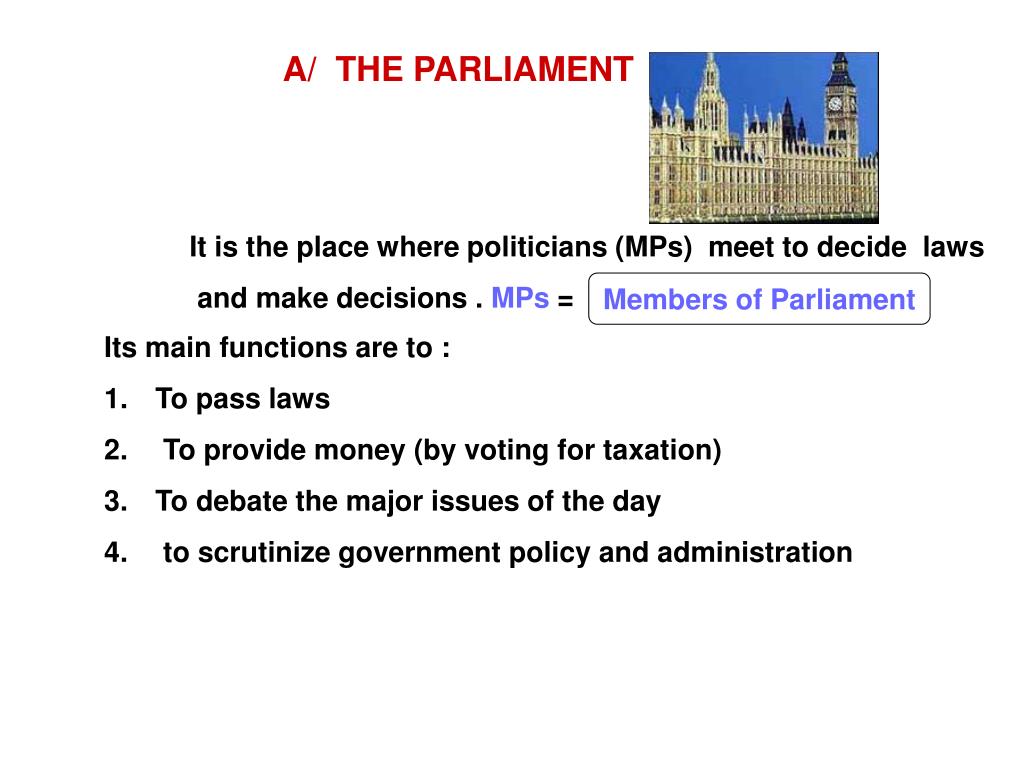 A/ THE PARLIAMENT

It is the place where politicians (MPs) meet to decide laws and make decisions . MPs = Members of Parliament

Its main functions are to :

1. To pass laws
2. To provide money (by voting for taxation)
3. To debate the major issues of the day
4. to scrutinize government policy and administration